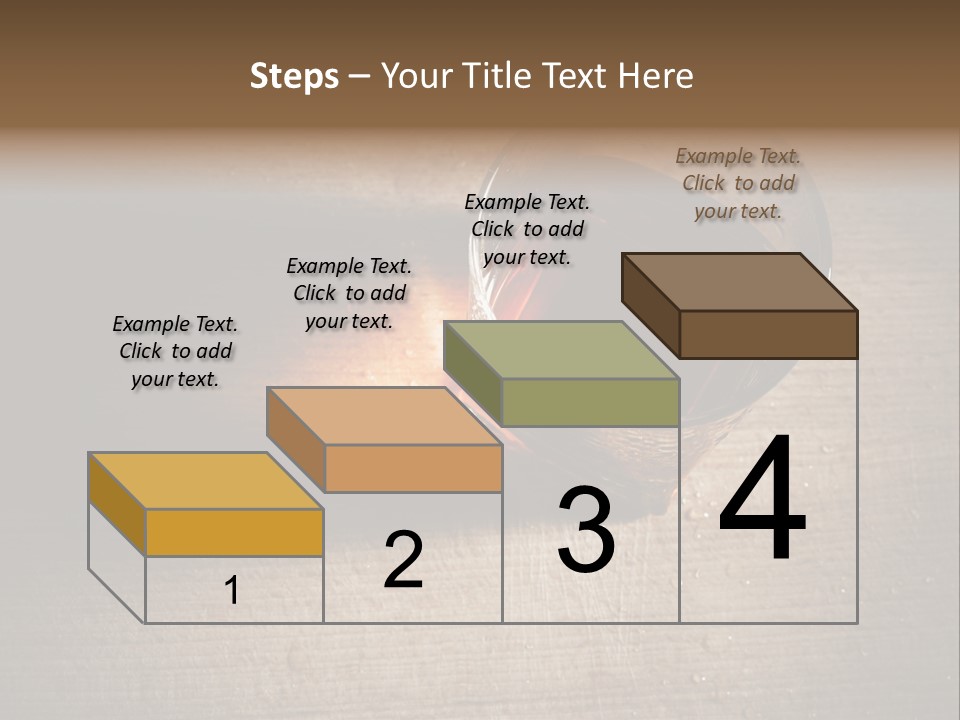 Steps – Your Title Text Here

Example Text. Click to add your text.

Example Text. Click to add your text.

Example Text. Click to add your text.

Example Text. Click to add your text.

1

2

3

4